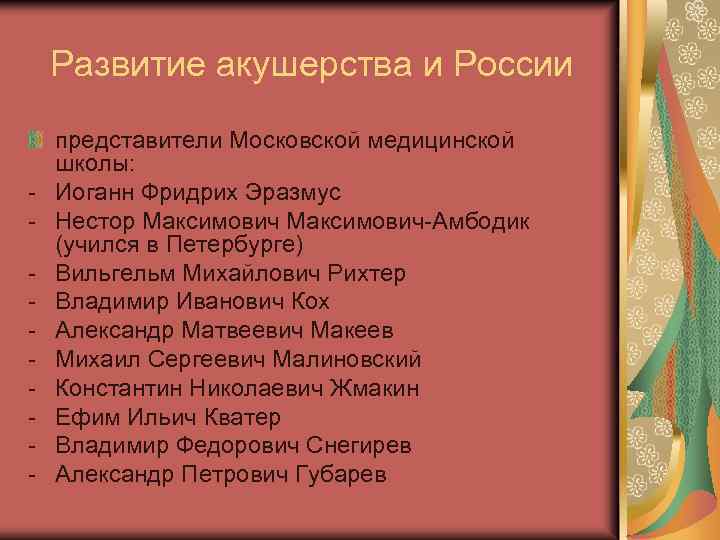 Развитие акушерства и России

представители Московской медицинской школы:
- Иоганн Фридрих Эразмус
- Нестор Максимович Максимович-Амбодик (учился в Петербурге)
- Вильгельм Михайлович Рихтер
- Владимир Иванович Кох
- Александр Матвеевич Макеев
- Михаил Сергеевич Малиновский
- Константин Николаевич Жмакин
- Ефим Ильич Кватер
- Владимир Федорович Снегирев
- Александр Петрович Губарев